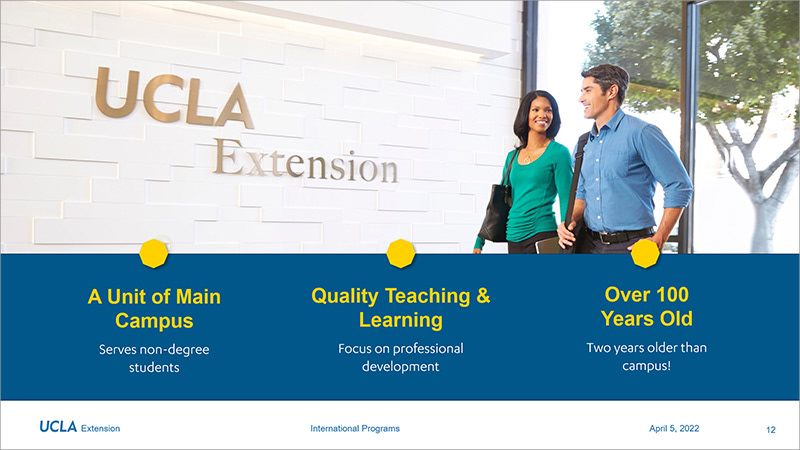 UCLA
Extension

A Unit of Main Campus

Serves non-degree students

Quality Teaching & Learning

Focus on professional development

Over 100 Years Old

Two years older than campus!

UCLA Extension

International Programs

April 5, 2022

12